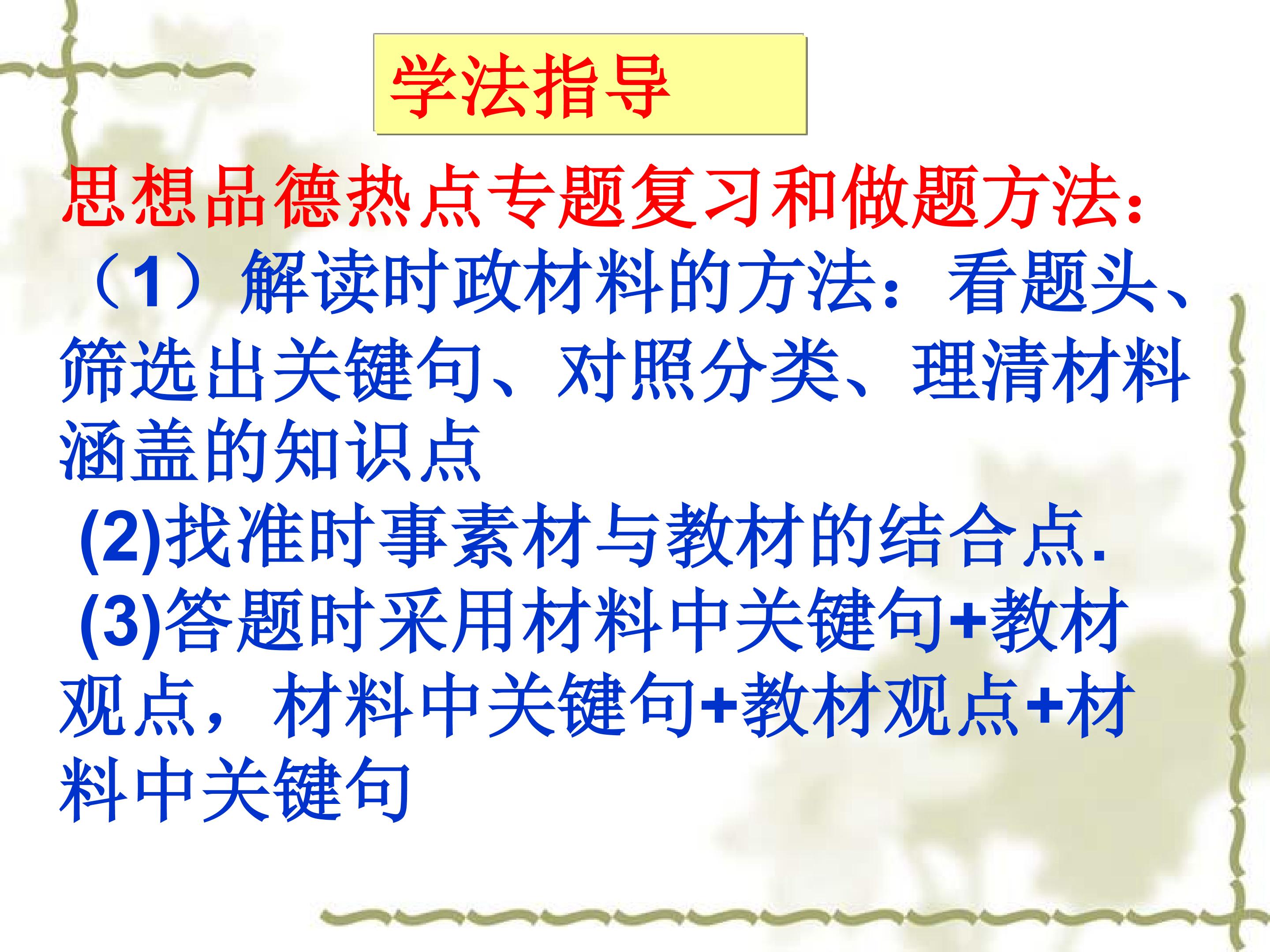 学法指导

思想品德热点专题复习和做题方法：

（1）解读时政材料的方法：看题头、筛选出关键句、对照分类、理清材料涵盖的知识点

(2)找准时事素材与教材的结合点.

(3)答题时采用材料中关键句+教材观点，材料中关键句+教材观点+材料中关键句